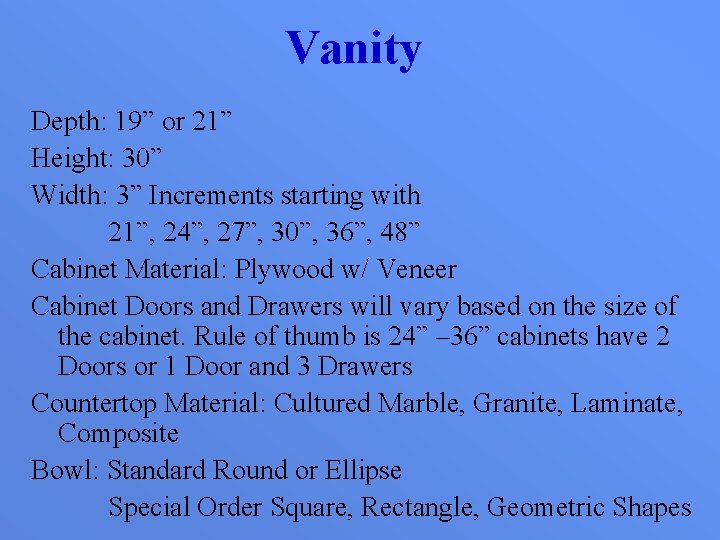 Vanity

Depth: 19” or 21”

Height: 30”

Width: 3” Increments starting with
21”, 24”, 27”, 30”, 36”, 48”

Cabinet Material: Plywood w/ Veneer

Cabinet Doors and Drawers will vary based on the size of the cabinet. Rule of thumb is 24” –36” cabinets have 2 Doors or 1 Door and 3 Drawers

Countertop Material: Cultured Marble, Granite, Laminate, Composite

Bowl: Standard Round or Ellipse
Special Order Square, Rectangle, Geometric Shapes